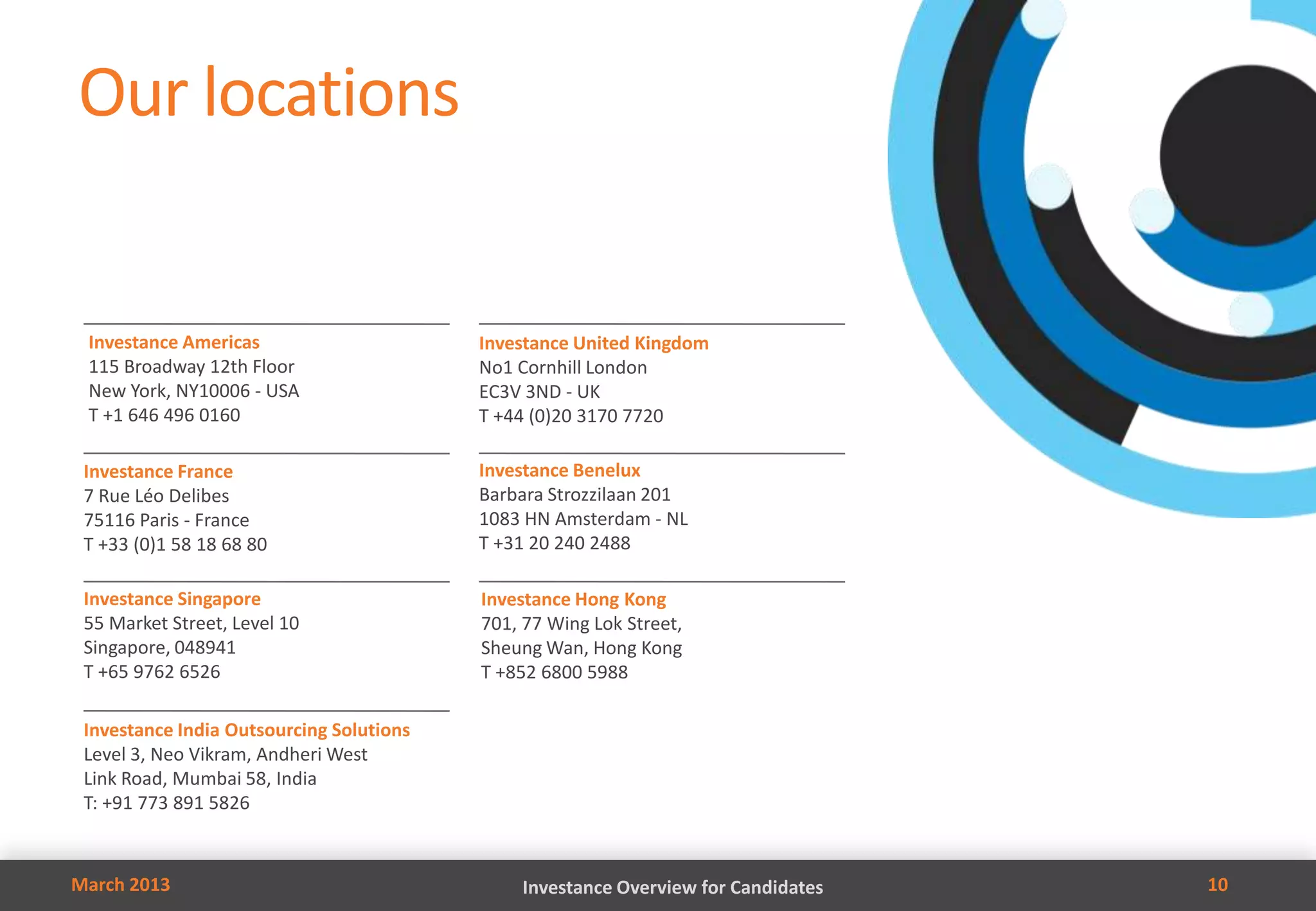 Our locations

Investance Americas
115 Broadway 12th Floor
New York, NY10006 - USA
T +1 646 496 0160

Investance France
7 Rue Léo Delibes
75116 Paris - France
T +33 (0)1 58 18 68 80

Investance Singapore
55 Market Street, Level 10
Singapore, 048941
T +65 9762 6526

Investance India Outsourcing Solutions
Level 3, Neo Vikram, Andheri West
Link Road, Mumbai 58, India
T: +91 773 891 5826

Investance United Kingdom
No1 Cornhill London
EC3V 3ND - UK
T +44 (0)20 3170 7720

Investance Benelux
Barbara Strozzilaan 201
1083 HN Amsterdam - NL
T +31 20 240 2488

Investance Hong Kong
701, 77 Wing Lok Street,
Sheung Wan, Hong Kong
T +852 6800 5988

March 2013
Investance Overview for Candidates
10